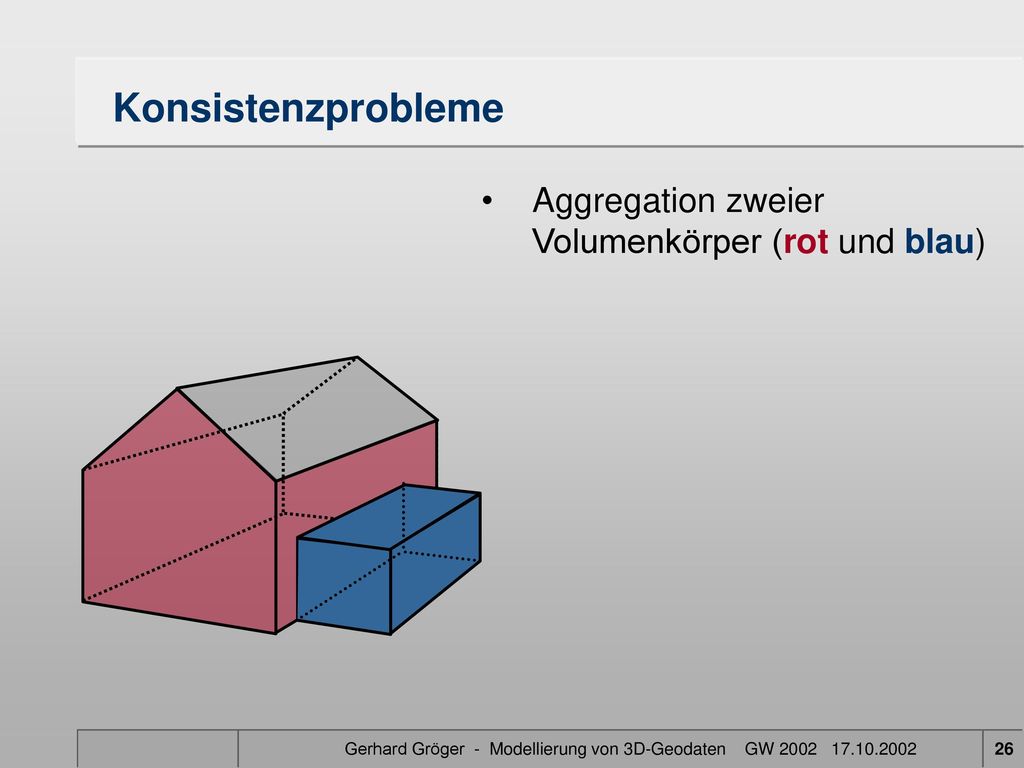 Konsistenzprobleme

• Aggregation zweier Volumenkörper (rot und blau)

Gerhard Gröger - Modellierung von 3D-Geodaten GW 2002 17.10.2002

26